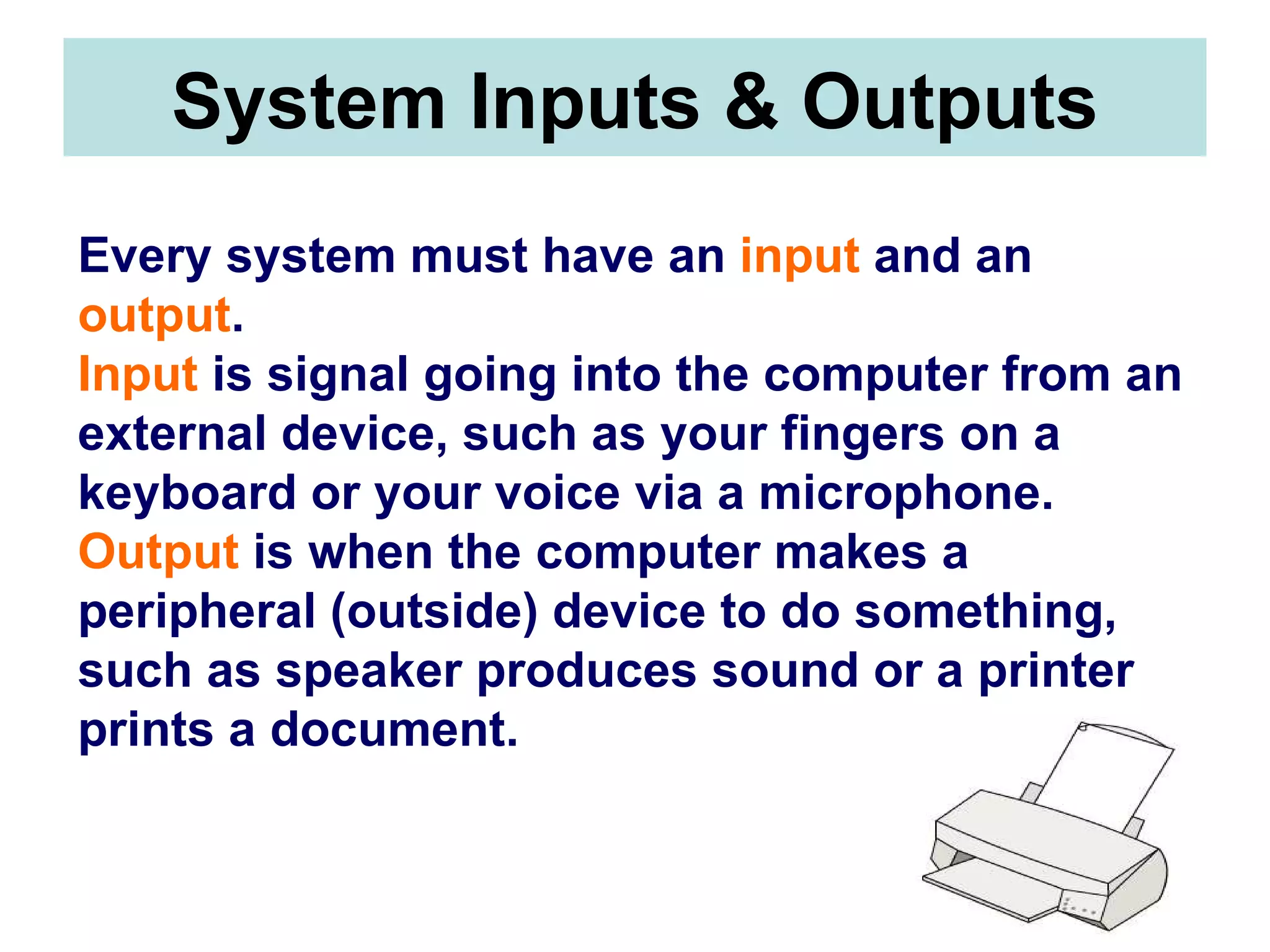 System Inputs & Outputs

Every system must have an input and an output.

Input is signal going into the computer from an external device, such as your fingers on a keyboard or your voice via a microphone.

Output is when the computer makes a peripheral (outside) device to do something, such as speaker produces sound or a printer prints a document.